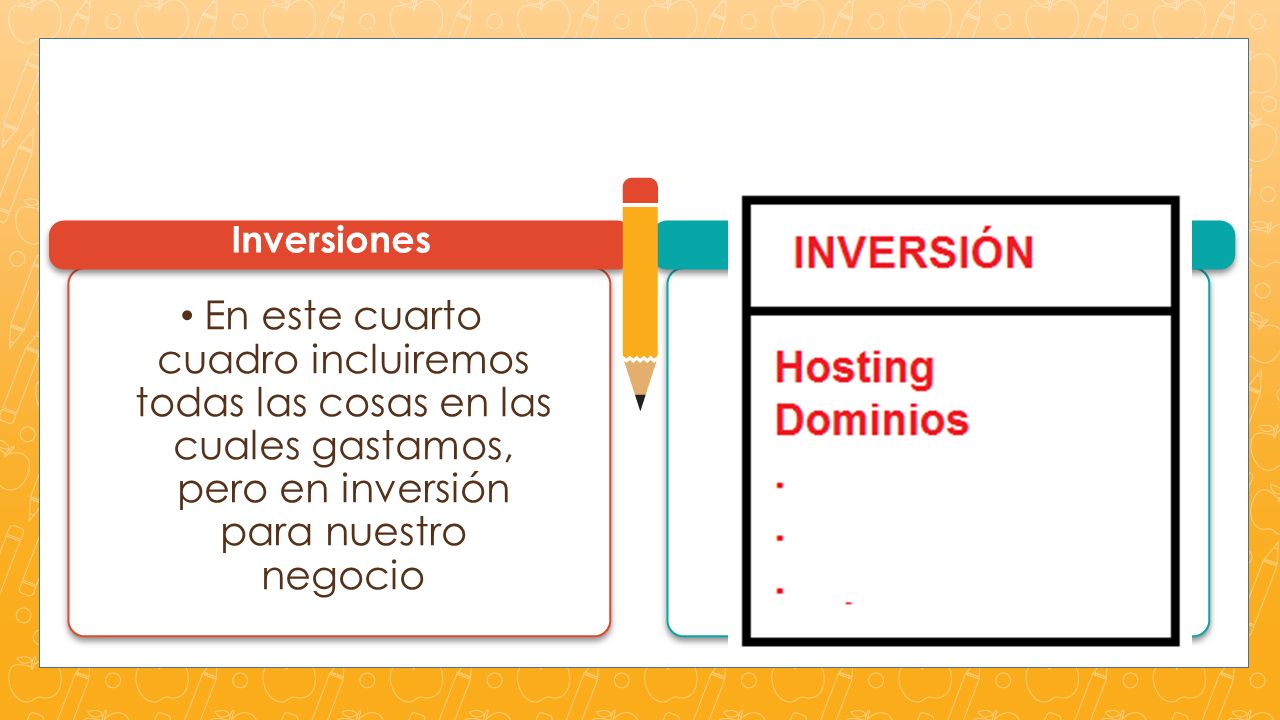 Inversiones

• En este cuarto cuadro incluiremos todas las cosas en las cuales gastamos, pero en inversión para nuestro negocio

INVERSIÓN

Hosting
Dominios
.
.
.